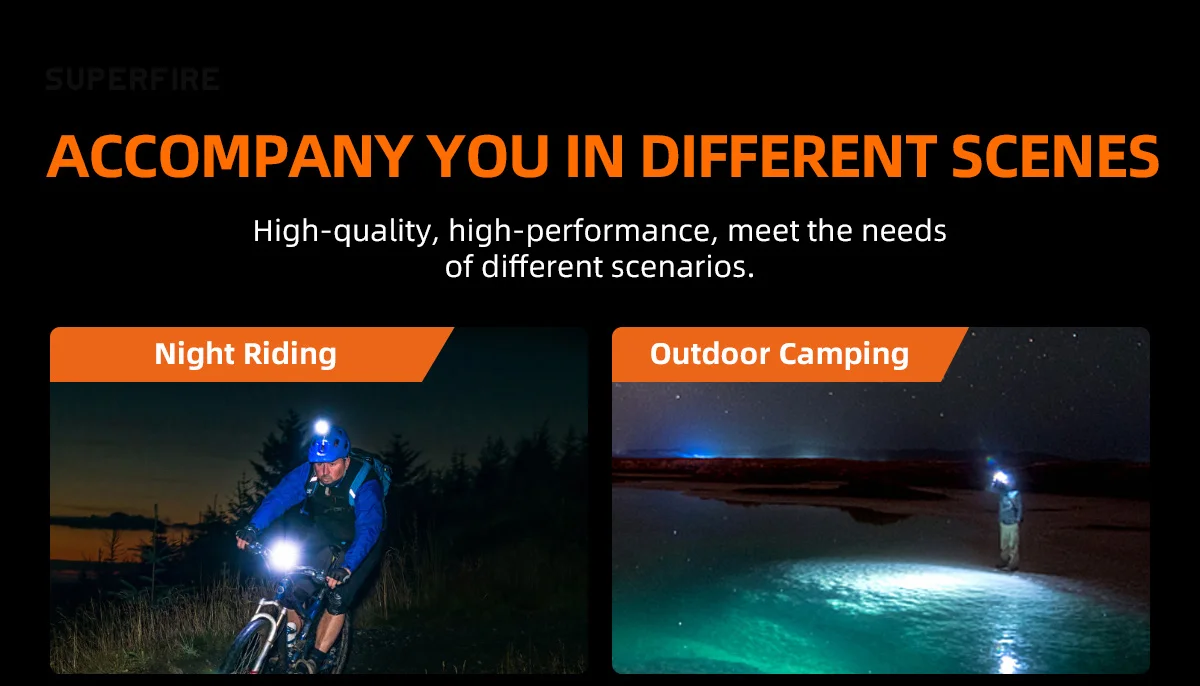 SUPERFIRE

ACCOMPANY YOU IN DIFFERENT SCENES

High-quality, high-performance, meet the needs of different scenarios.

Night Riding

Outdoor Camping